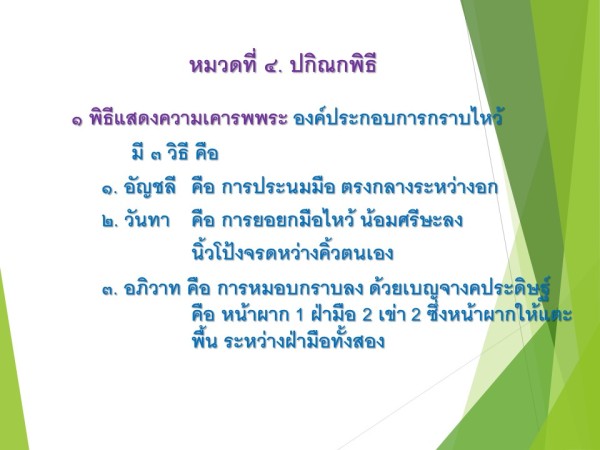 หมวดที่ ๔. ปกิณกพิธี

๑ พิธีแสดงความเคารพพระ องค์ประกอบการกราบไหว้ มี ๓ วิธี คือ

๑. อัญชลี คือ การประนมมือ ตรงกลางระหว่างอก

๒. วันทา คือ การยอยกมือไหว้ น้อมศรีษะลง นิ้วโป้งจรดหว่างคิ้วตนเอง

๓. อภิวาท คือ การหมอบกราบลง ด้วยเบญจางคประดิษฐ์ คือ หน้าผาก 1 ฝ่ามือ 2 เข่า 2 ซึ่งหน้าผากให้แตะพื้น ระหว่างฝ่ามือทั้งสอง